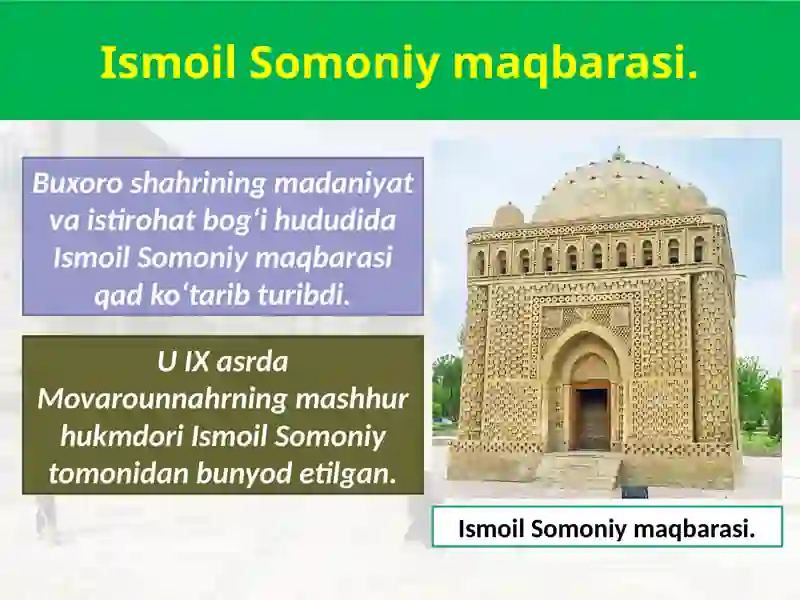 Ismoil Somoniy maqbarasi.

Buxoro shahrining madaniyat va istirohat bog‘i hududida Ismoil Somoniy maqbarasi qad ko‘tarib turibdi.

U IX asrda Movarounnahrning mashhur hukmdori Ismoil Somoniy tomonidan bunyod etilgan.

Ismoil Somoniy maqbarasi.